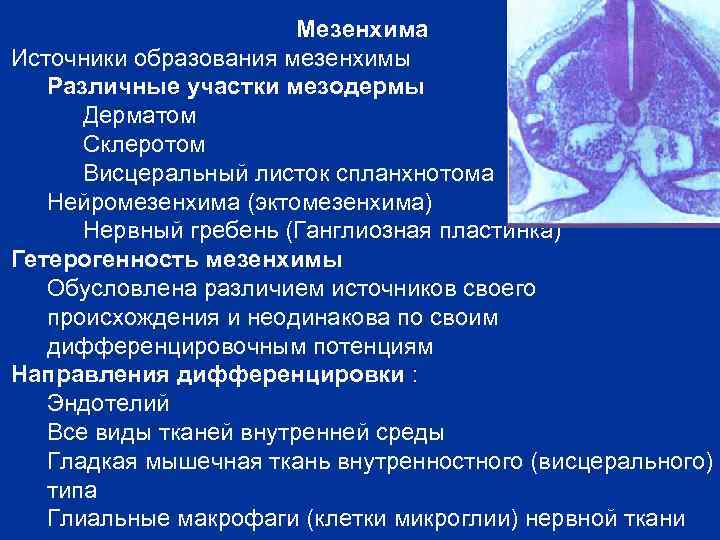 Мезенхима
Источники образования мезенхимы
Различные участки мезодермы
Дерматом
Склеротом
Висцеральный листок спланхнотома
Нейромезенхима (эктомезенхима)
Нервный гребень (Ганглиозная пластинка)
Гетерогенность мезенхимы
Обусловлена различием источников своего происхождения и неодинакова по своим дифференцировочным потенциям
Направления дифференцировки :
Эндотелий
Все виды тканей внутренней среды
Гладкая мышечная ткань внутренностного (висцерального) типа
Глиальные макрофаги (клетки микроглии) нервной ткани